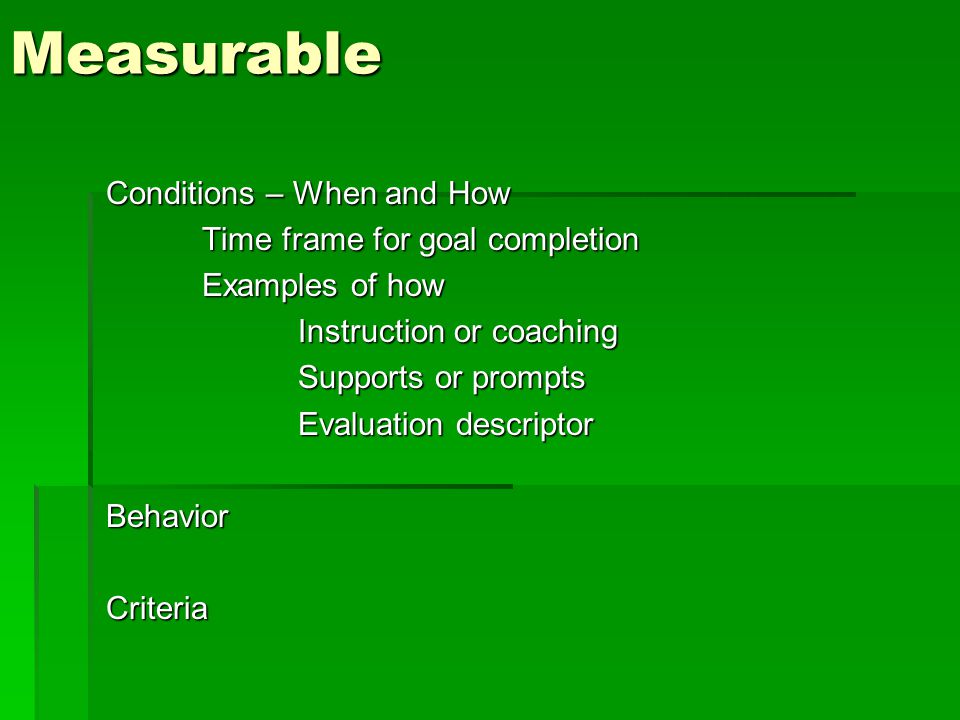 Measurable

Conditions – When and How

Time frame for goal completion

Examples of how

Instruction or coaching

Supports or prompts

Evaluation descriptor

Behavior

Criteria